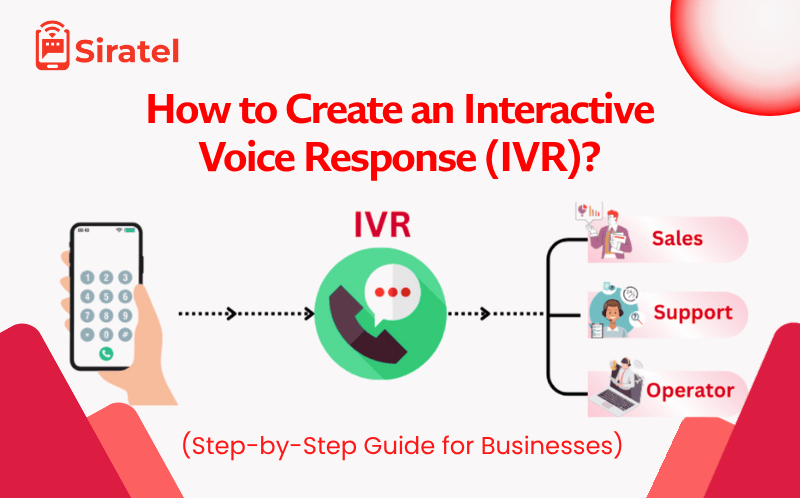 Siratel

How to Create an Interactive Voice Response (IVR)?

IVR

1 2 3
4 5 6
7 8 9
* 0 #

Sales

Support

Operator

(Step-by-Step Guide for Businesses)